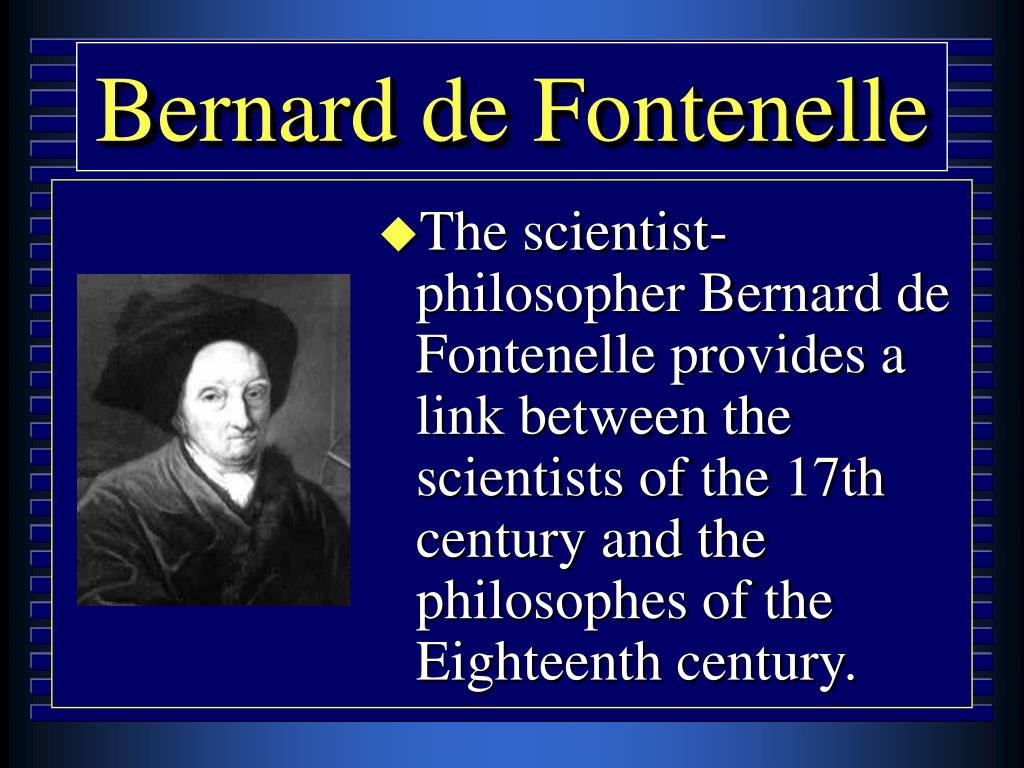 Bernard de Fontenelle

◆The scientist-philosopher Bernard de Fontenelle provides a link between the scientists of the 17th century and the philosophes of the Eighteenth century.